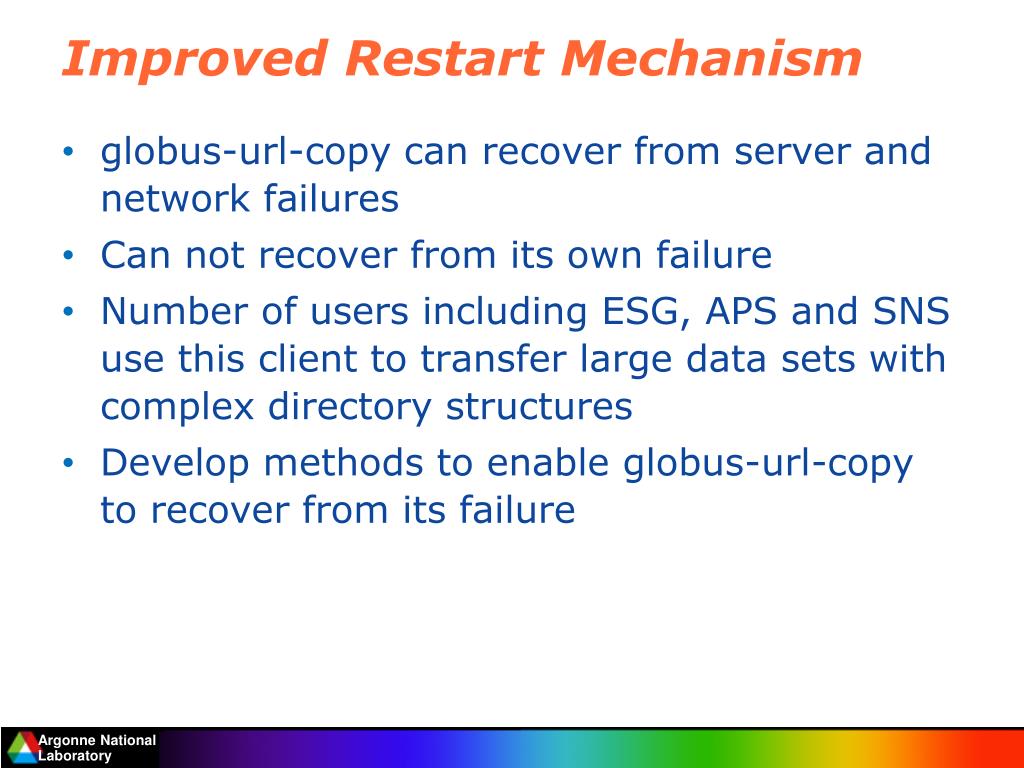 Improved Restart Mechanism

• globus-url-copy can recover from server and network failures
• Can not recover from its own failure
• Number of users including ESG, APS and SNS use this client to transfer large data sets with complex directory structures
• Develop methods to enable globus-url-copy to recover from its failure

Argonne National Laboratory